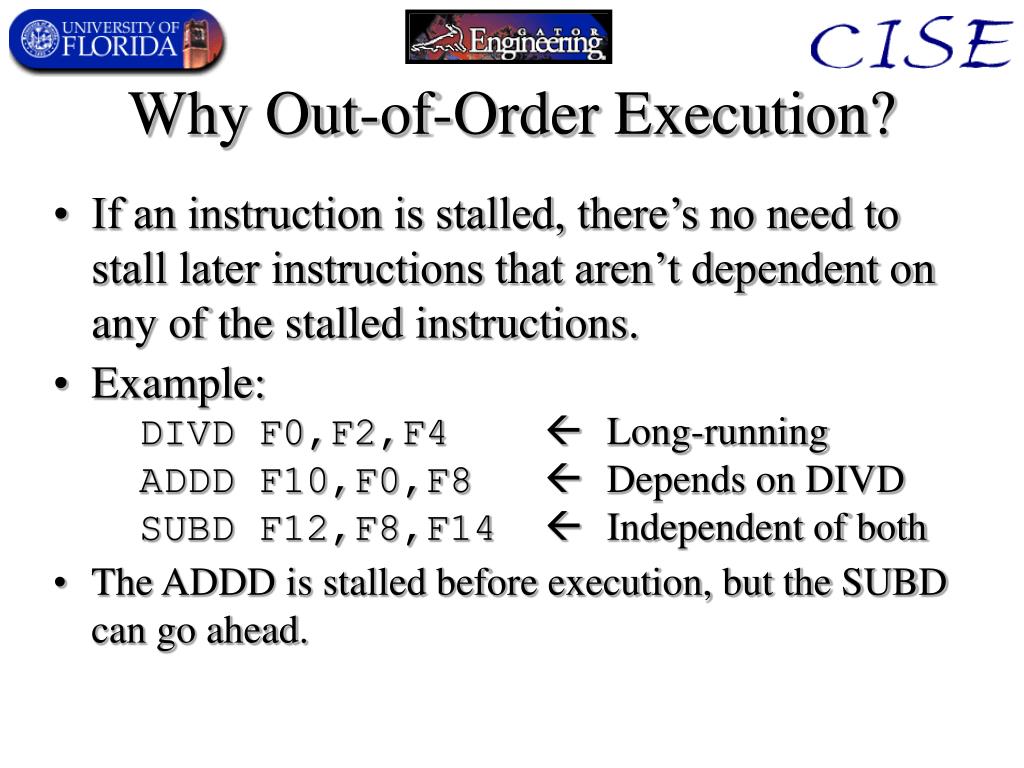 UNIVERSITY OF FLORIDA

GATOR Engineering

CISE

Why Out-of-Order Execution?

• If an instruction is stalled, there's no need to stall later instructions that aren't dependent on any of the stalled instructions.

• Example:

DIVD F0,F2,F4 ← Long-running
ADDD F10,F0,F8 ← Depends on DIVD
SUBD F12,F8,F14 ← Independent of both

• The ADDD is stalled before execution, but the SUBD can go ahead.